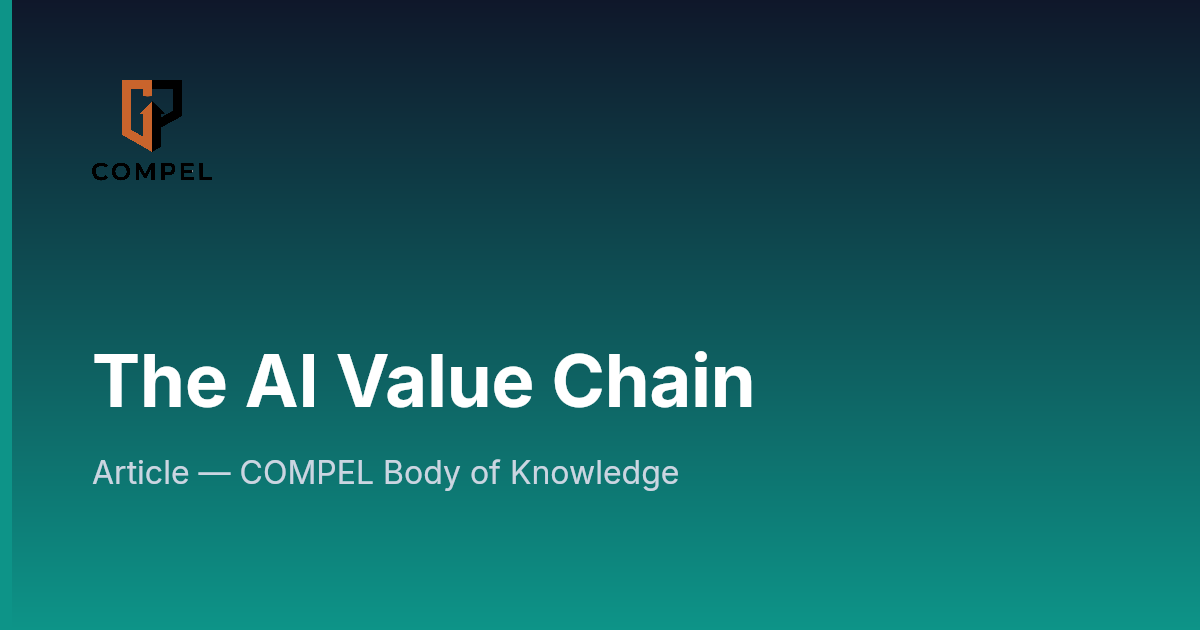 COMPEL

The AI Value Chain

Article — COMPEL Body of Knowledge